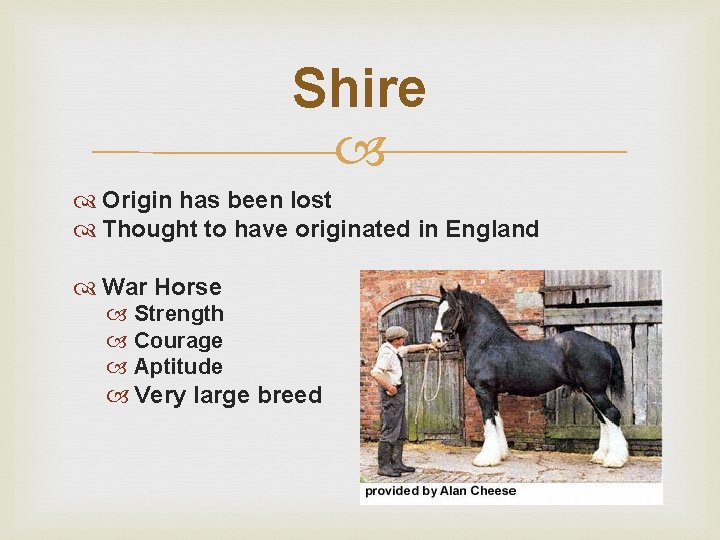 Shire

Origin has been lost
Thought to have originated in England

War Horse
Strength
Courage
Aptitude
Very large breed

provided by Alan Cheese